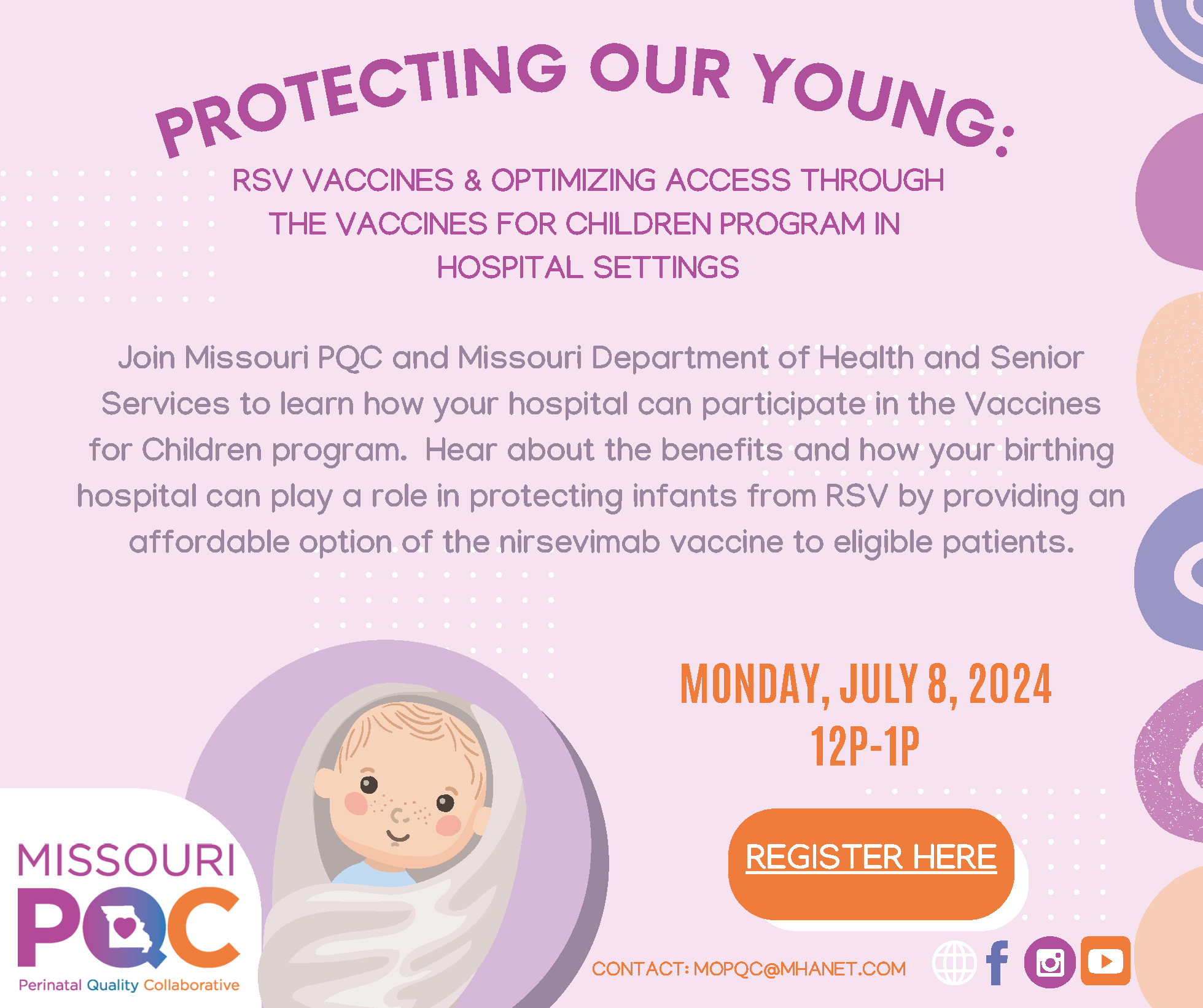 PROTECTING OUR YOUNG:

RSV VACCINES & OPTIMIZING ACCESS THROUGH THE VACCINES FOR CHILDREN PROGRAM IN HOSPITAL SETTINGS

Join Missouri PQC and Missouri Department of Health and Senior Services to learn how your hospital can participate in the Vaccines for Children program. Hear about the benefits and how your birthing hospital can play a role in protecting infants from RSV by providing an affordable option of the nirsevimab vaccine to eligible patients.

MONDAY, JULY 8, 2024
12P-1P

REGISTER HERE

MISSOURI PQC
Perinatal Quality Collaborative

CONTACT: MOPQC@MHANET.COM